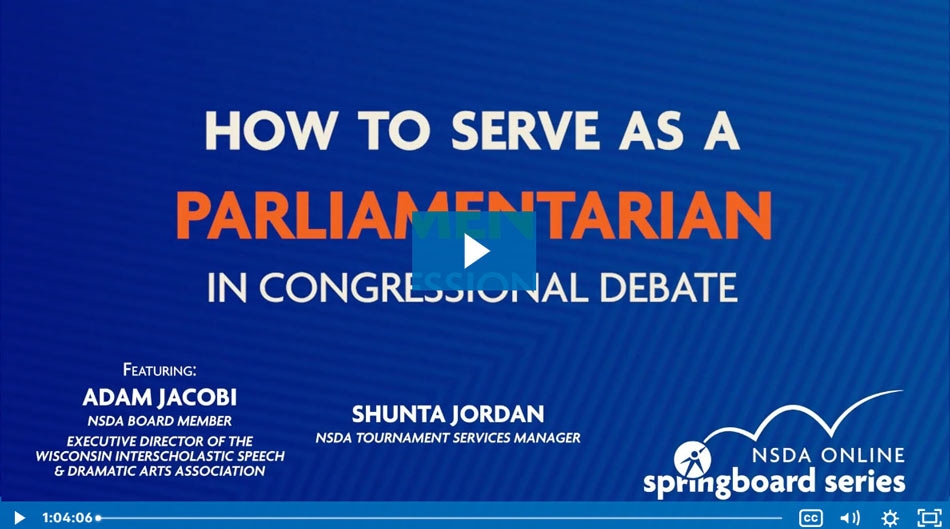 HOW TO SERVE AS A
PARLIAMENTARIAN
IN CONGRESSIONAL DEBATE

FEATURING:
ADAM JACOBI
NSDA BOARD MEMBER
EXECUTIVE DIRECTOR OF THE WISCONSIN INTERSCHOLASTIC SPEECH & DRAMATIC ARTS ASSOCIATION

SHUNTA JORDAN
NSDA TOURNAMENT SERVICES MANAGER

NSDA ONLINE
springboard series

1:04:06

CC